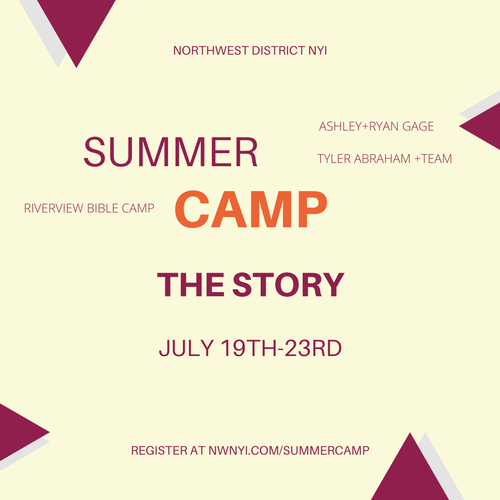 NORTHWEST DISTRICT NYI

ASHLEY+RYAN GAGE

SUMMER

TYLER ABRAHAM +TEAM

RIVERVIEW BIBLE CAMP

CAMP

THE STORY

JULY 19TH-23RD

REGISTER AT NWNYI.COM/SUMMERCAMP